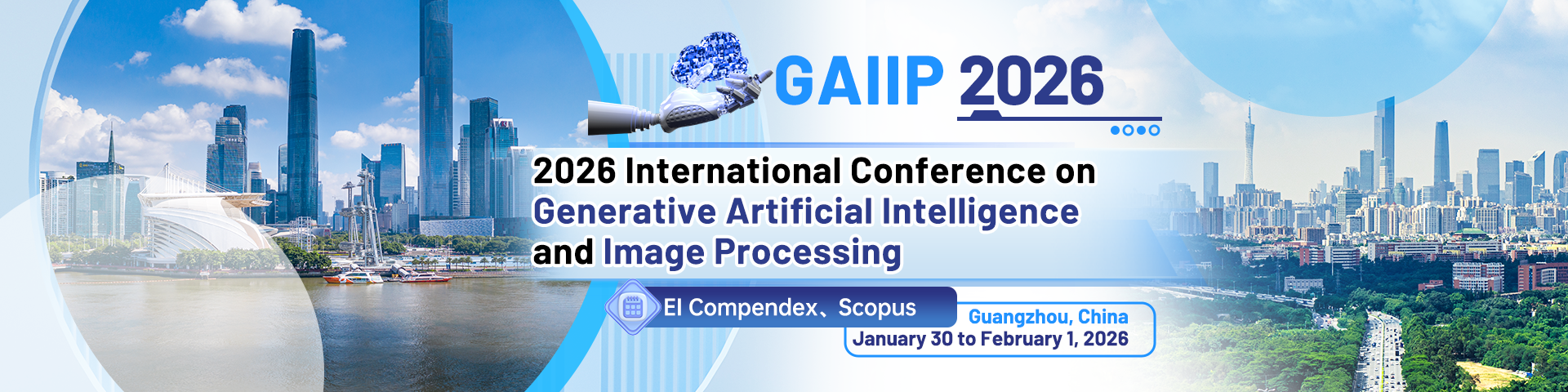 GAIIP 2026

2026 International Conference on Generative Artificial Intelligence and Image Processing

EI Compendex、Scopus

Guangzhou, China
January 30 to February 1, 2026